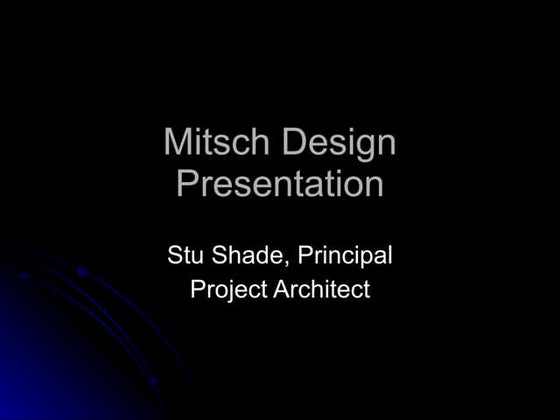 Mitsch Design Presentation

Stu Shade, Principal
Project Architect